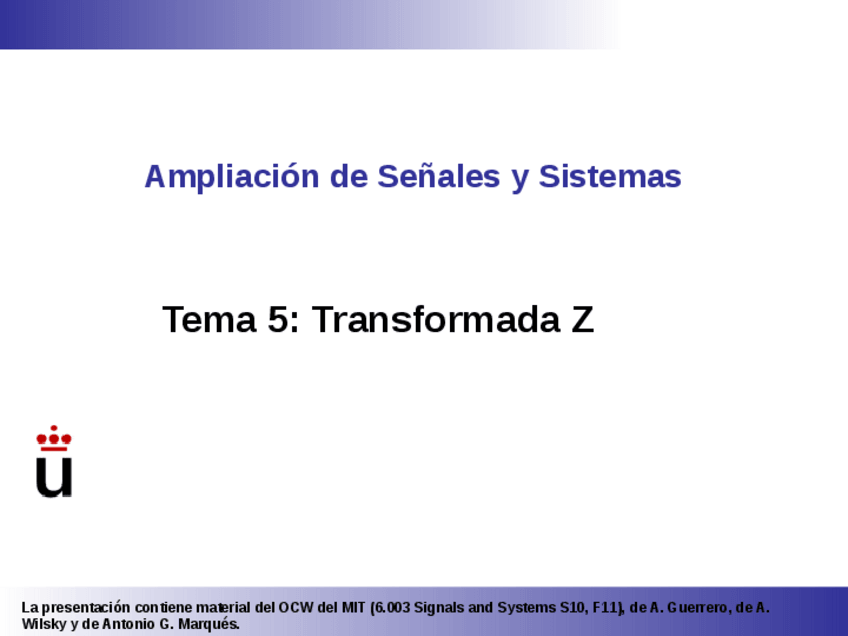 Ampliación de Señales y Sistemas

Tema 5: Transformada Z

u

La presentación contiene material del OCW del MIT (6.003 Signals and Systems S10, F11), de A. Guerrero, de A. Wilsky y de Antonio G. Marqués.